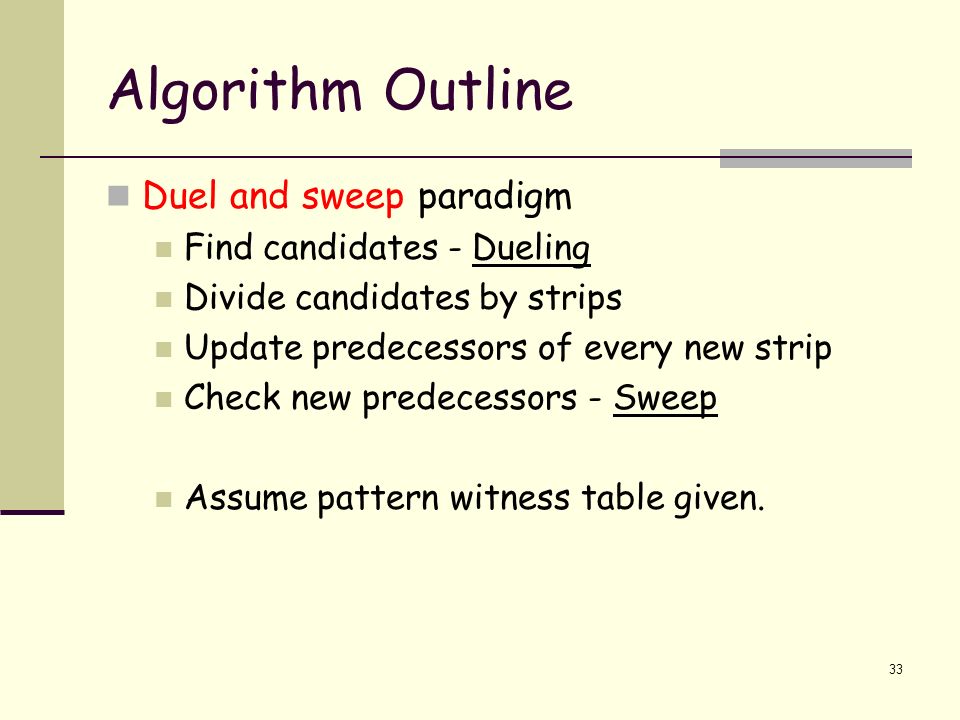 Algorithm Outline

Duel and sweep paradigm

Find candidates - Dueling

Divide candidates by strips

Update predecessors of every new strip

Check new predecessors - Sweep

Assume pattern witness table given.

33